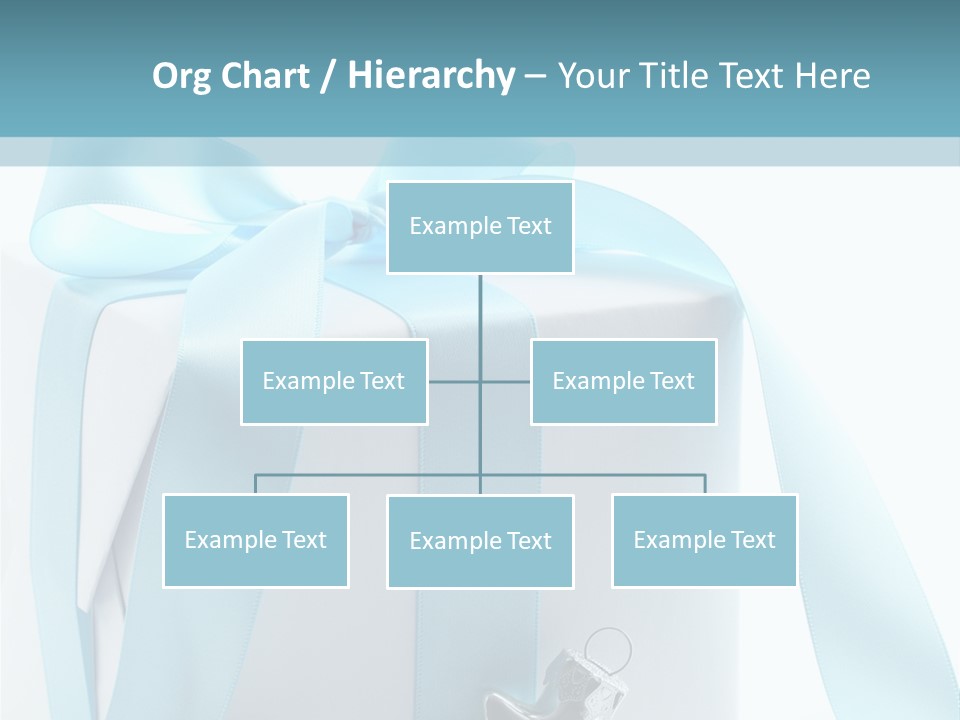 Org Chart / Hierarchy – Your Title Text Here

Example Text

Example Text

Example Text

Example Text

Example Text

Example Text